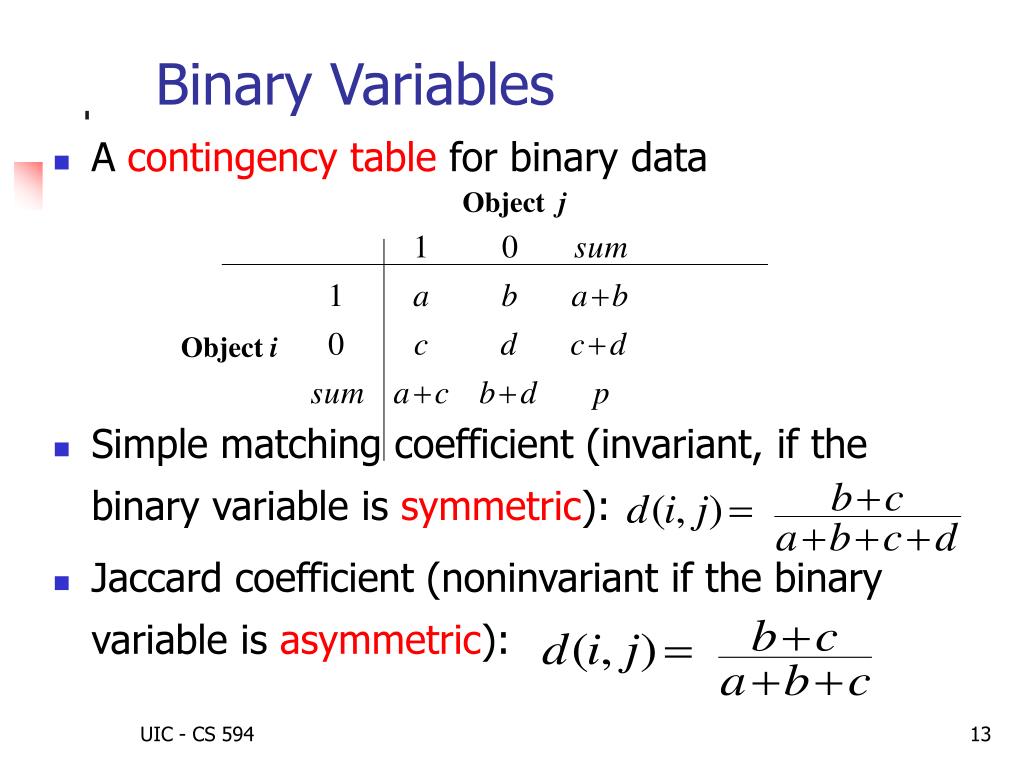 Binary Variables

A contingency table for binary data

Object $j$

| | | 1 | 0 | $sum$ |
|---|---|---|---|---|
| | 1 | $a$ | $b$ | $a+b$ |
| Object $i$ | 0 | $c$ | $d$ | $c+d$ |
| | $sum$ | $a+c$ | $b+d$ | $p$ |

Simple matching coefficient (invariant, if the binary variable is symmetric): $d(i,j) = \frac{b+c}{a+b+c+d}$

Jaccard coefficient (noninvariant if the binary variable is asymmetric): $d(i,j) = \frac{b+c}{a+b+c}$

UIC - CS 594

13